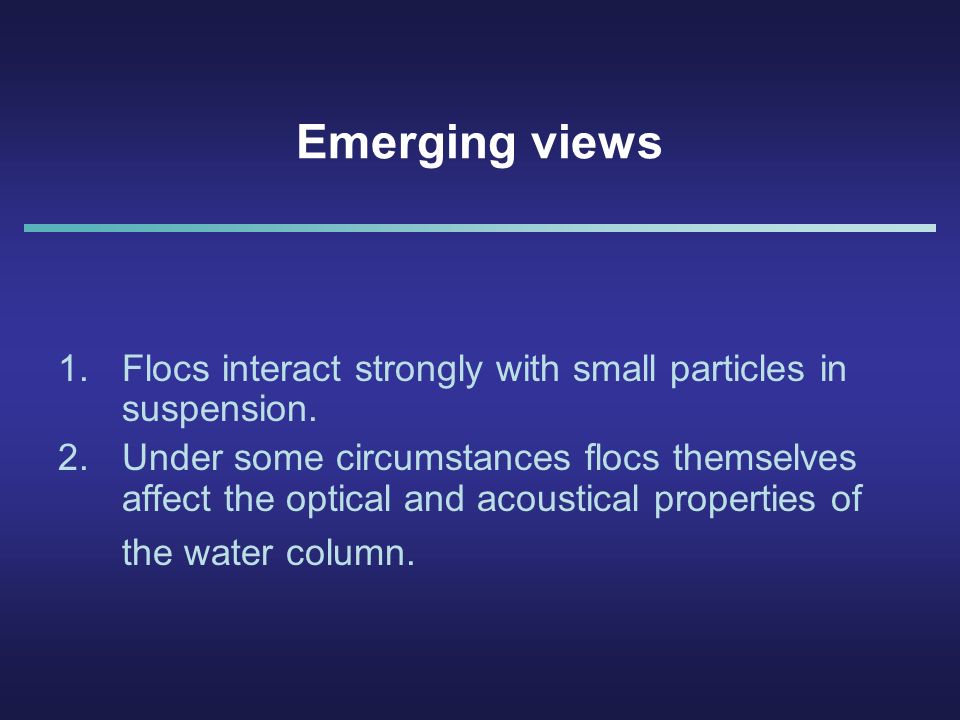 Emerging views

1. Flocs interact strongly with small particles in suspension.
2. Under some circumstances flocs themselves affect the optical and acoustical properties of the water column.